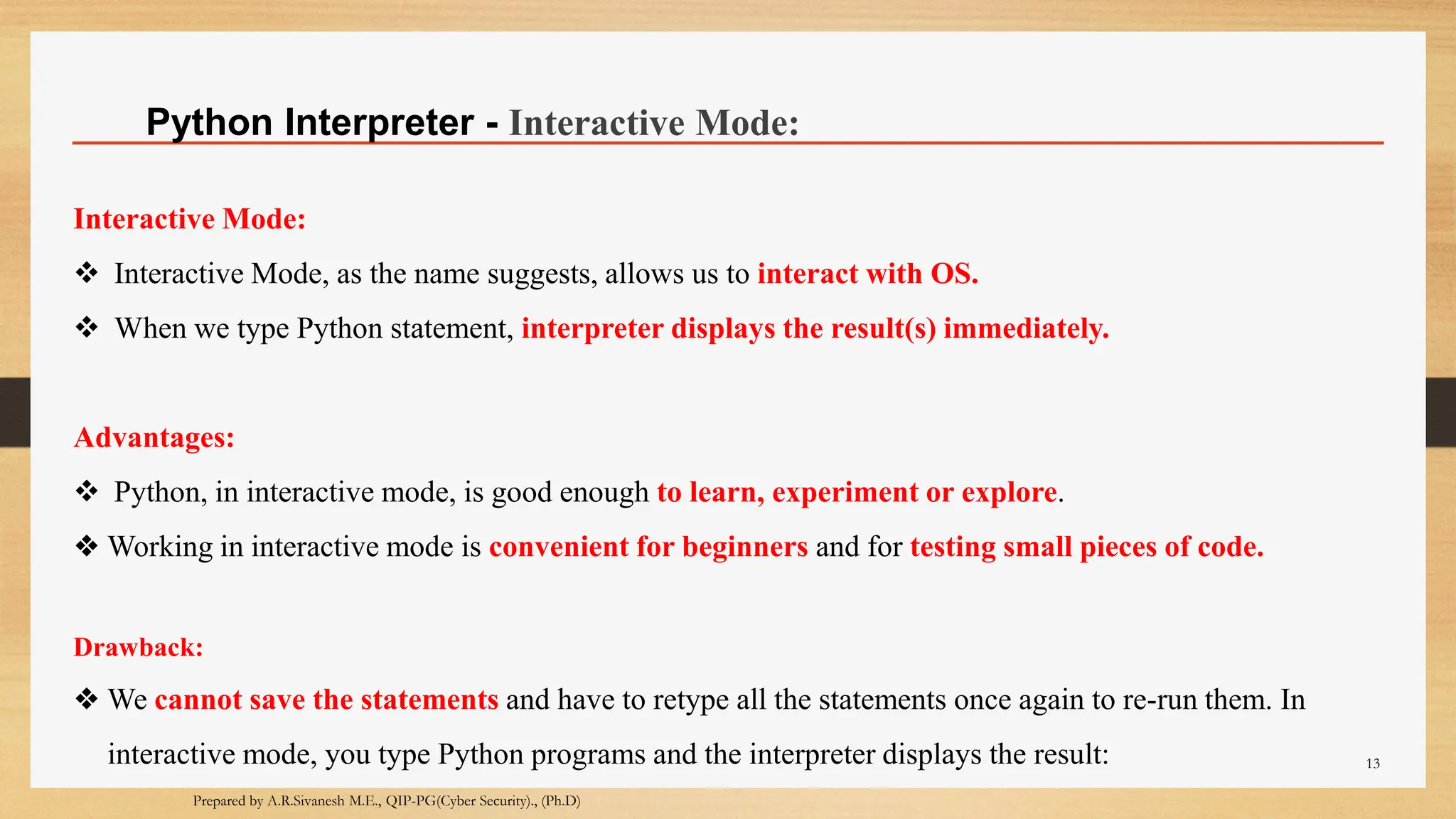 Python Interpreter - Interactive Mode:

Interactive Mode:

❖ Interactive Mode, as the name suggests, allows us to interact with OS.

❖ When we type Python statement, interpreter displays the result(s) immediately.

Advantages:

❖ Python, in interactive mode, is good enough to learn, experiment or explore.

❖ Working in interactive mode is convenient for beginners and for testing small pieces of code.

Drawback:

❖ We cannot save the statements and have to retype all the statements once again to re-run them. In interactive mode, you type Python programs and the interpreter displays the result:

13

Prepared by A.R.Sivanesh M.E., QIP-PG(Cyber Security)., (Ph.D)